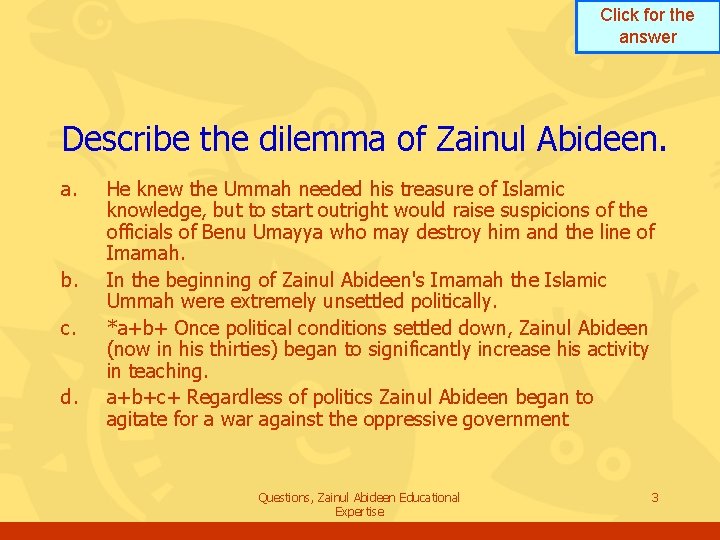 Click for the answer

Describe the dilemma of Zainul Abideen.

a. He knew the Ummah needed his treasure of Islamic knowledge, but to start outright would raise suspicions of the officials of Benu Umayya who may destroy him and the line of Imamah.

b. In the beginning of Zainul Abideen's Imamah the Islamic Ummah were extremely unsettled politically.

c. *a+b+ Once political conditions settled down, Zainul Abideen (now in his thirties) began to significantly increase his activity in teaching.

d. a+b+c+ Regardless of politics Zainul Abideen began to agitate for a war against the oppressive government

Questions, Zainul Abideen Educational Expertise

3